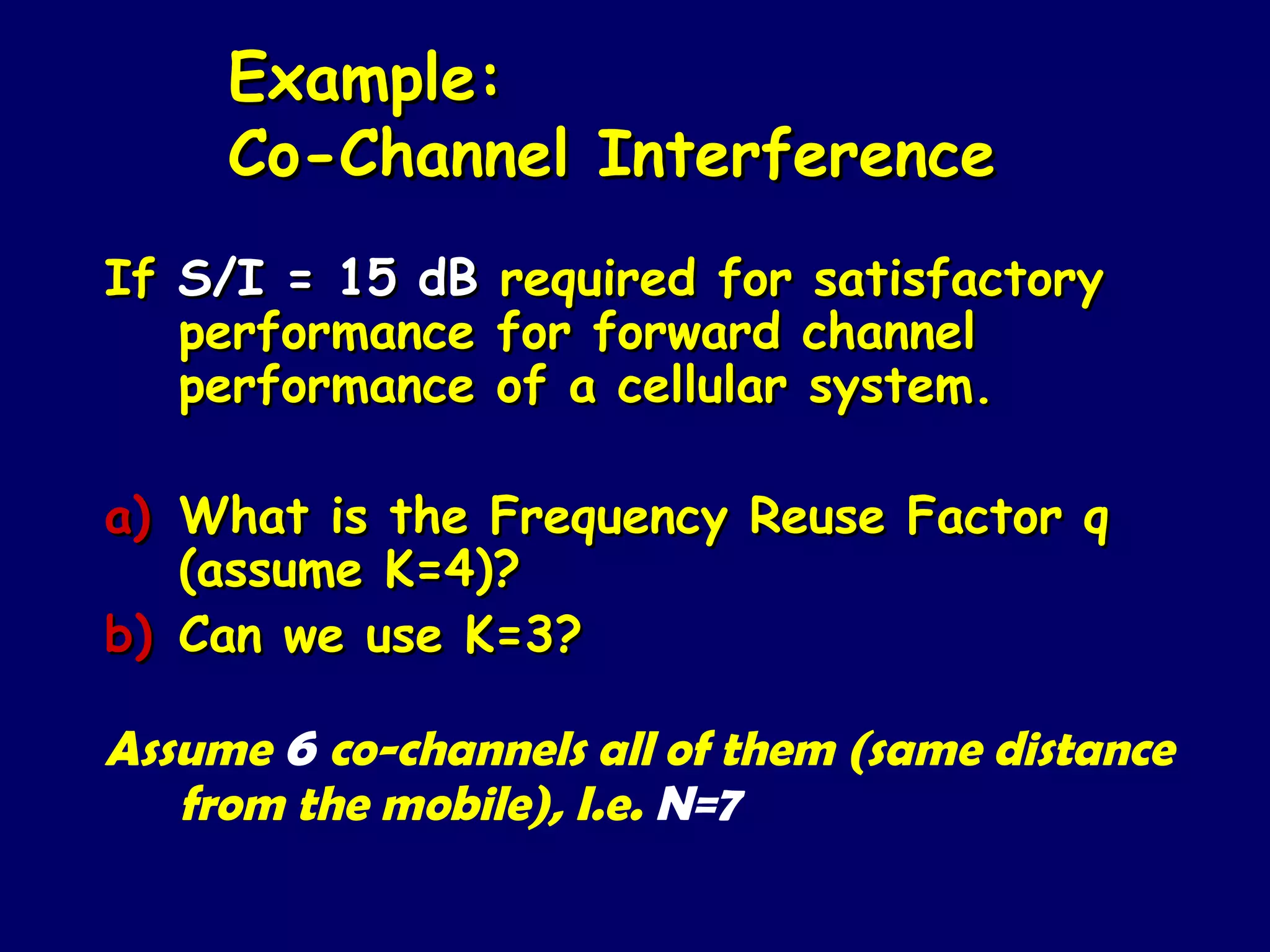 Example:
Co-Channel Interference

If S/I = 15 dB required for satisfactory performance for forward channel performance of a cellular system.

a) What is the Frequency Reuse Factor q (assume K=4)?
b) Can we use K=3?

Assume 6 co-channels all of them (same distance from the mobile), I.e. N=7